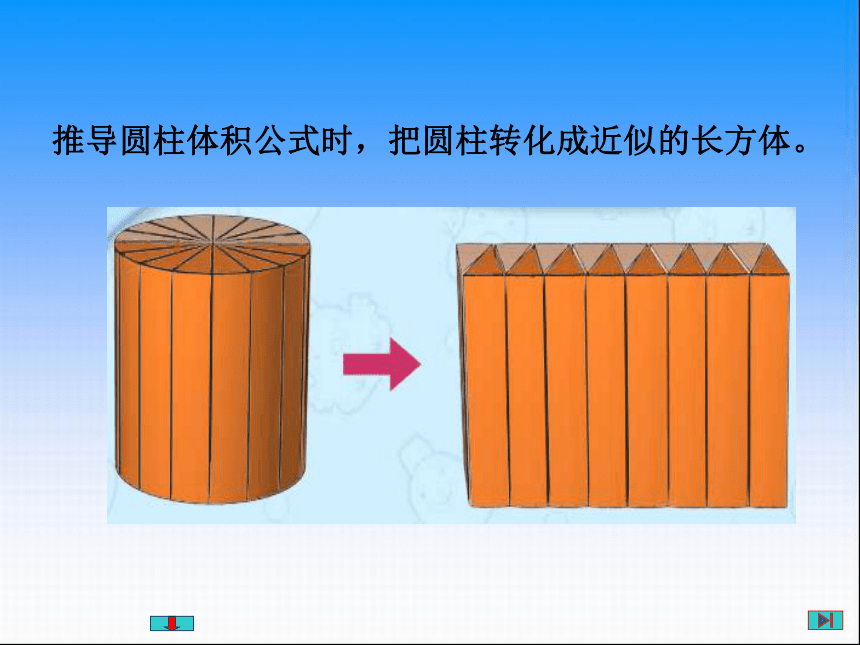 推导圆柱体积公式时，把圆柱转化成近似的长方体。